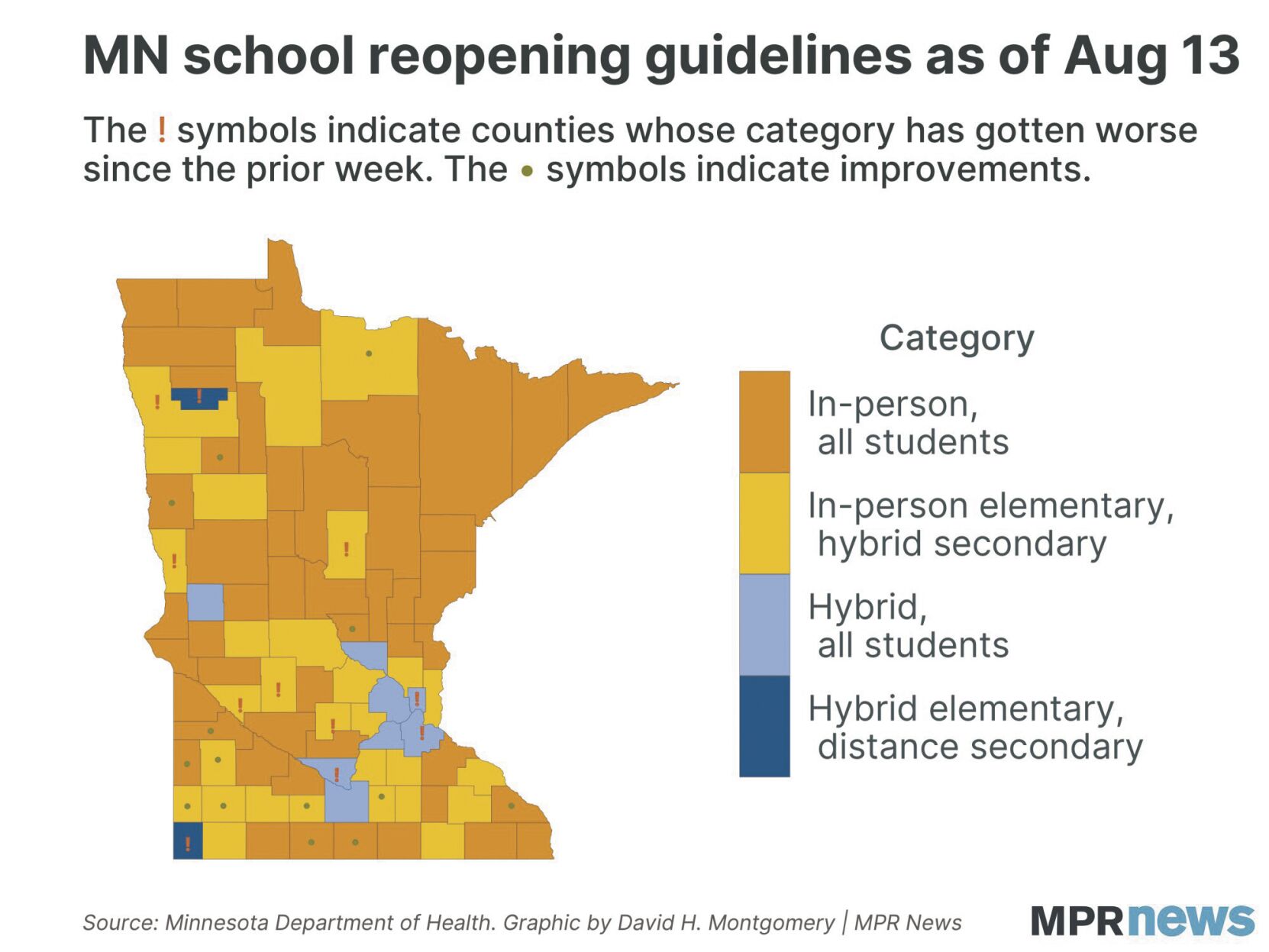 MN school reopening guidelines as of Aug 13

The ! symbols indicate counties whose category has gotten worse since the prior week. The • symbols indicate improvements.

Category

In-person, all students

In-person elementary, hybrid secondary

Hybrid, all students

Hybrid elementary, distance secondary

Source: Minnesota Department of Health. Graphic by David H. Montgomery | MPR News

MPRnews